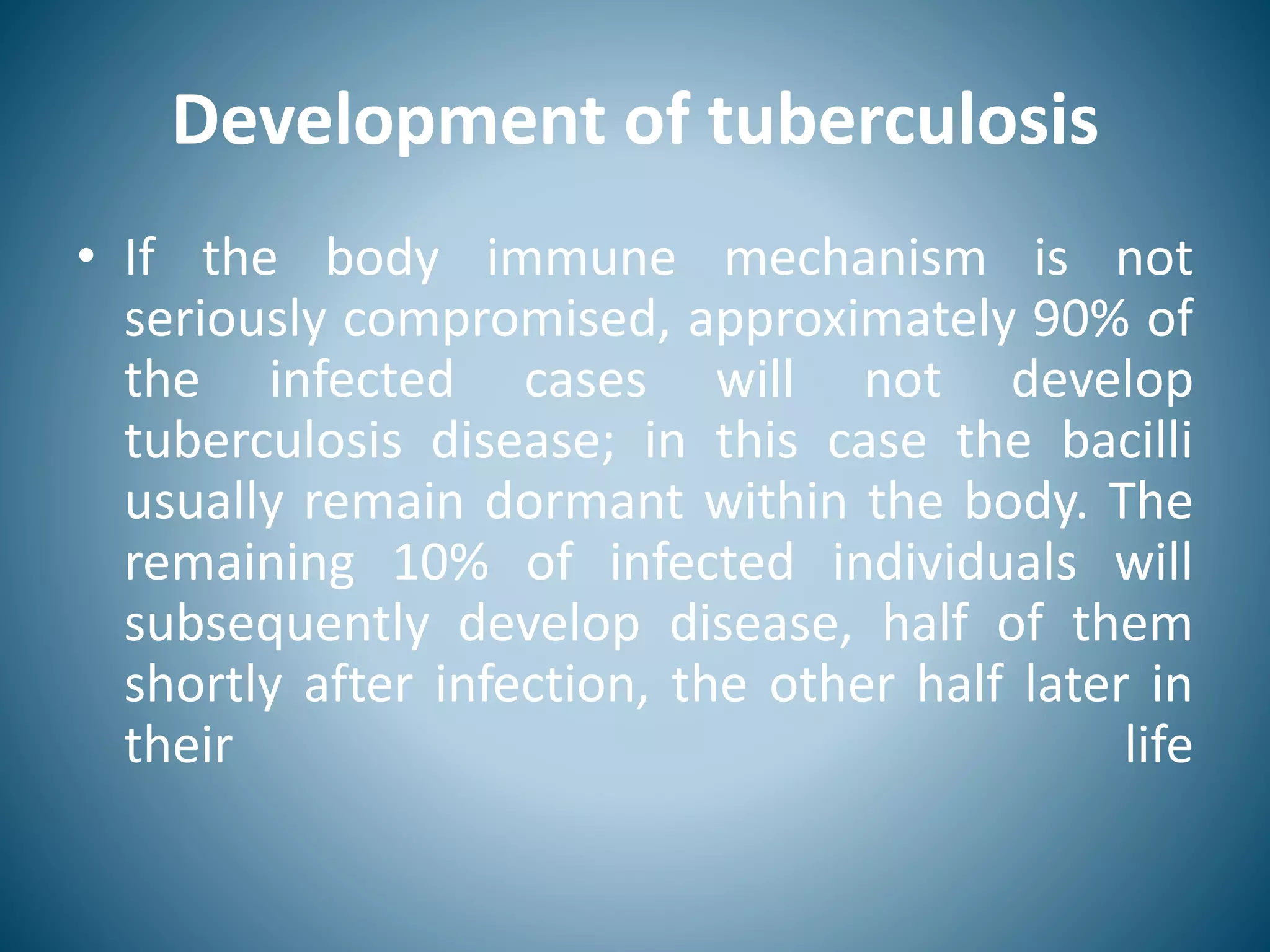 Development of tuberculosis

• If the body immune mechanism is not seriously compromised, approximately 90% of the infected cases will not develop tuberculosis disease; in this case the bacilli usually remain dormant within the body. The remaining 10% of infected individuals will subsequently develop disease, half of them shortly after infection, the other half later in their life